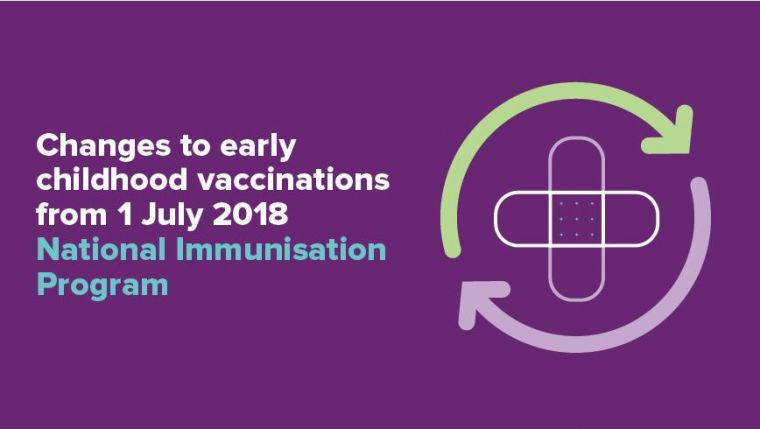 Changes to early childhood vaccinations from 1 July 2018
National Immunisation Program